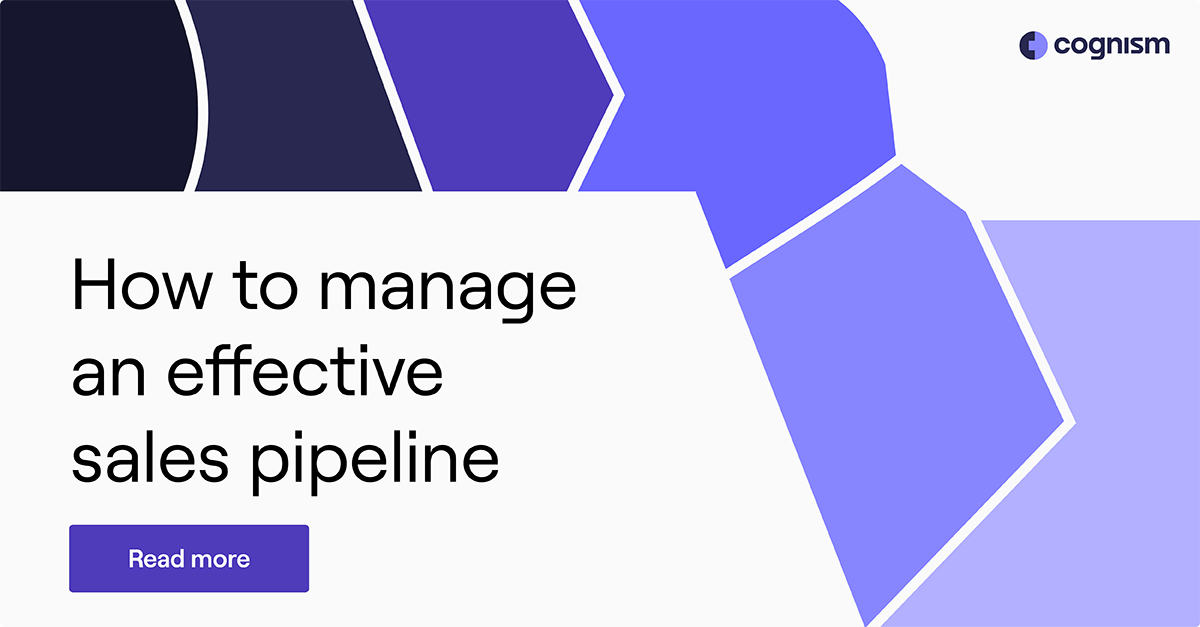 cognism

How to manage an effective sales pipeline

Read more